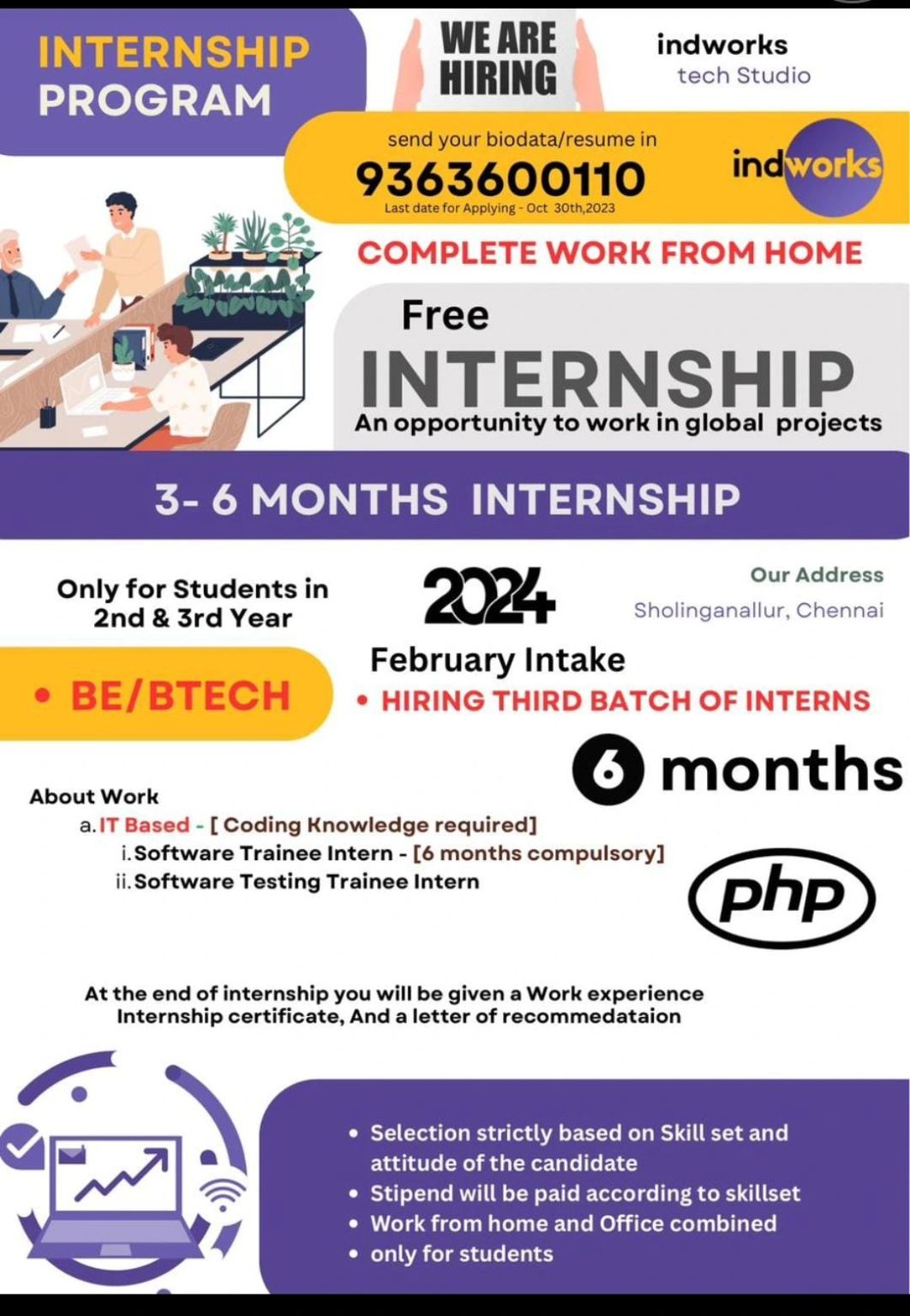 INTERNSHIP PROGRAM

WE ARE HIRING

indworks
tech Studio

send your biodata/resume in
9363600110
Last date for Applying - Oct 30th,2023

indworks

COMPLETE WORK FROM HOME

Free
INTERNSHIP
An opportunity to work in global projects

3- 6 MONTHS INTERNSHIP

Only for Students in 2nd & 3rd Year

2024

Our Address
Sholinganallur, Chennai

February Intake

• BE/BTECH

• HIRING THIRD BATCH OF INTERNS

6 months

About Work
a. IT Based - [ Coding Knowledge required]
i. Software Trainee Intern - [6 months compulsory]
ii. Software Testing Trainee Intern

php

At the end of internship you will be given a Work experience Internship certificate, And a letter of recommedataion

• Selection strictly based on Skill set and attitude of the candidate
• Stipend will be paid according to skillset
• Work from home and Office combined
• only for students